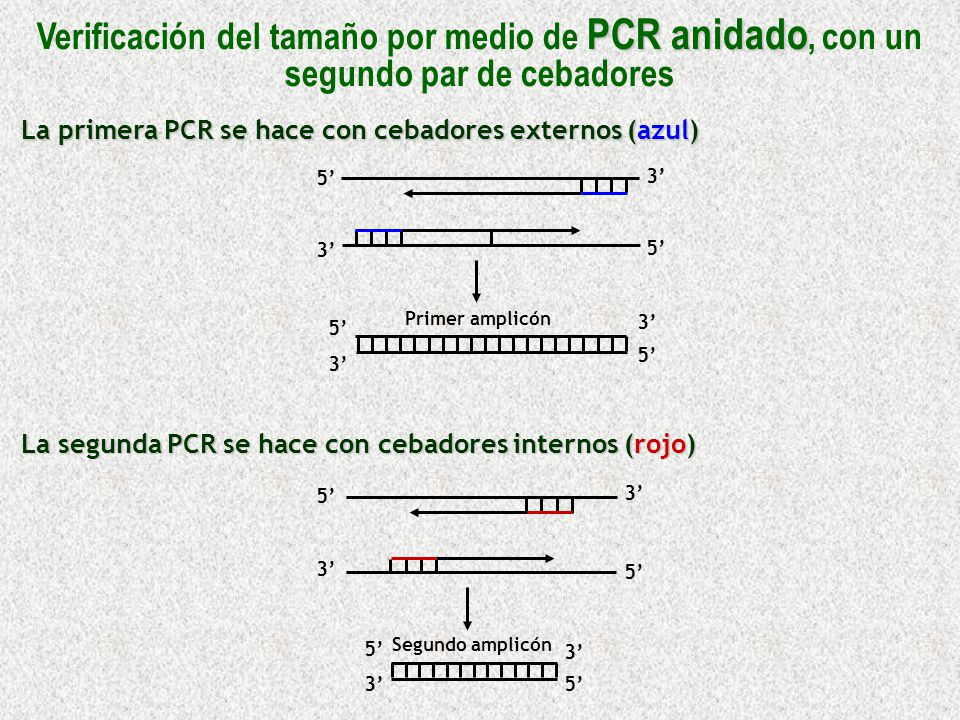 Verificación del tamaño por medio de PCR anidado, con un segundo par de cebadores

La primera PCR se hace con cebadores externos (azul)

5’ 3’

3’ 5’

Primer amplicón

5’ 3’

3’ 5’

La segunda PCR se hace con cebadores internos (rojo)

5’ 3’

3’ 5’

Segundo amplicón

5’ 3’

3’ 5’